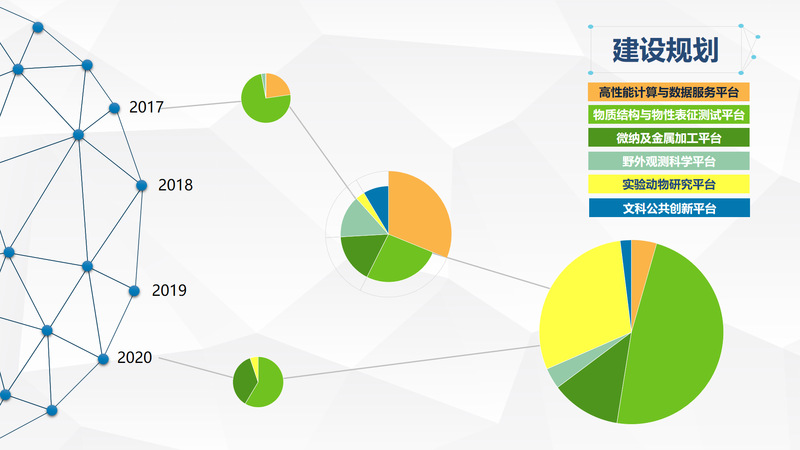 建设规划

高性能计算与数据服务平台
物质结构与物性表征测试平台
微纳及金属加工平台
野外观测科学平台
实验动物研究平台
文科公共创新平台

2017
2018
2019
2020